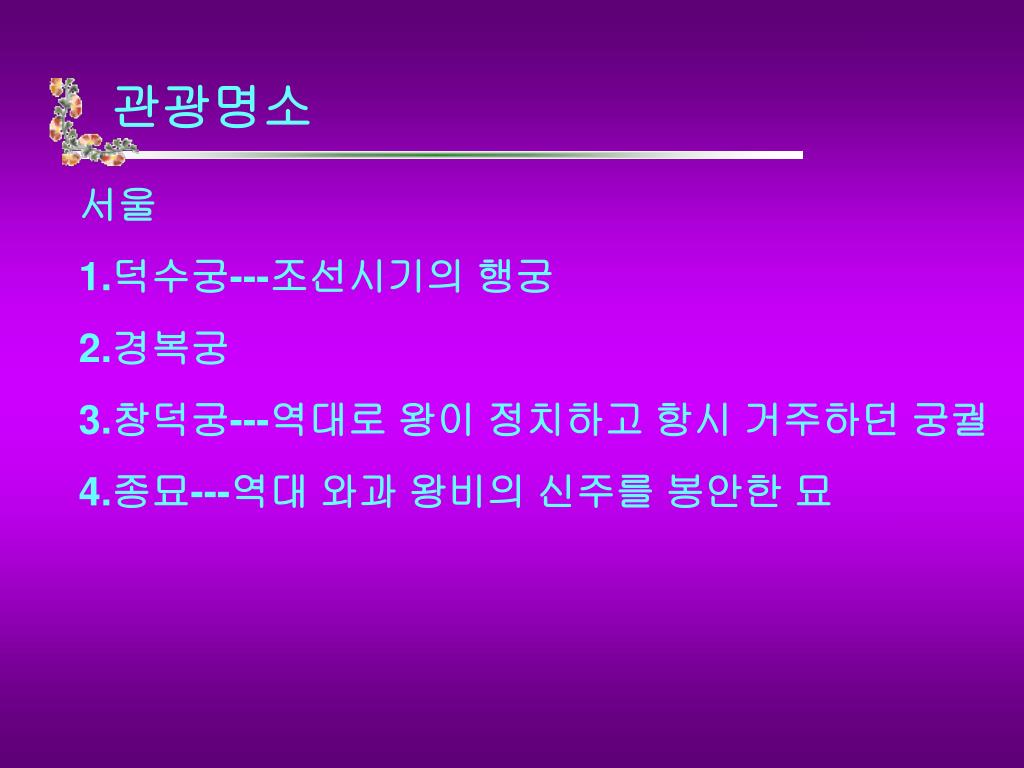 관광명소

서울

1.덕수궁---조선시기의 행궁

2.경복궁

3.창덕궁---역대로 왕이 정치하고 항시 거주하던 궁궐

4.종묘---역대 와과 왕비의 신주를 봉안한 묘